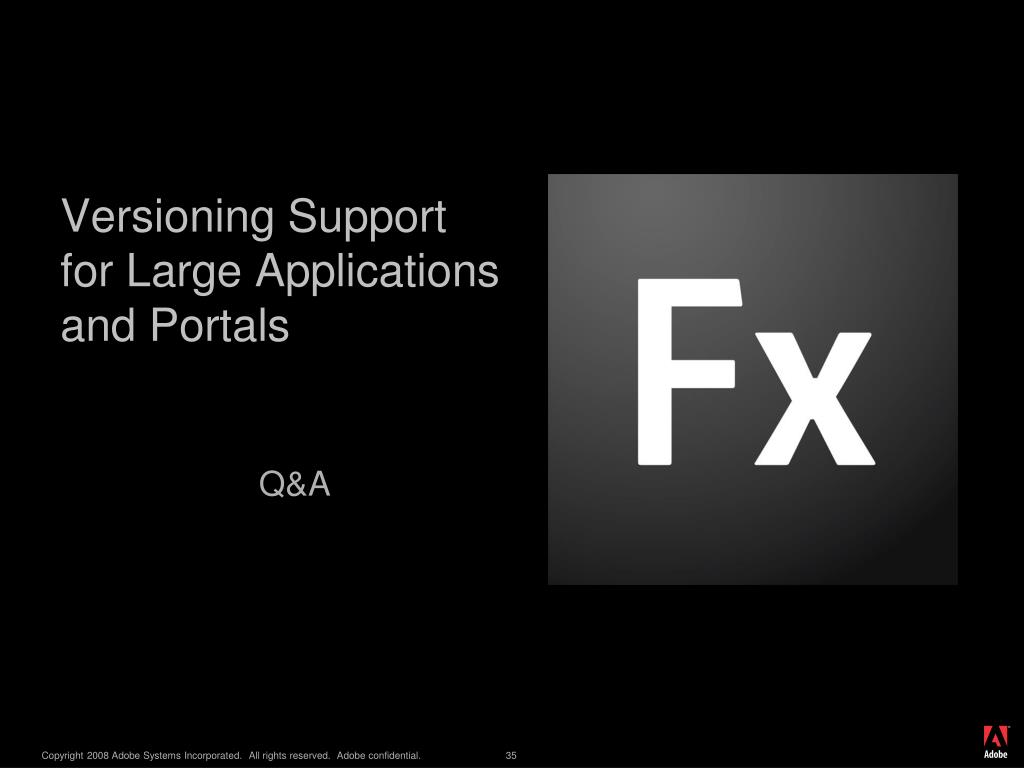 Versioning Support for Large Applications and Portals

Q&A

Fx

Copyright 2008 Adobe Systems Incorporated. All rights reserved. Adobe confidential.

35

Adobe